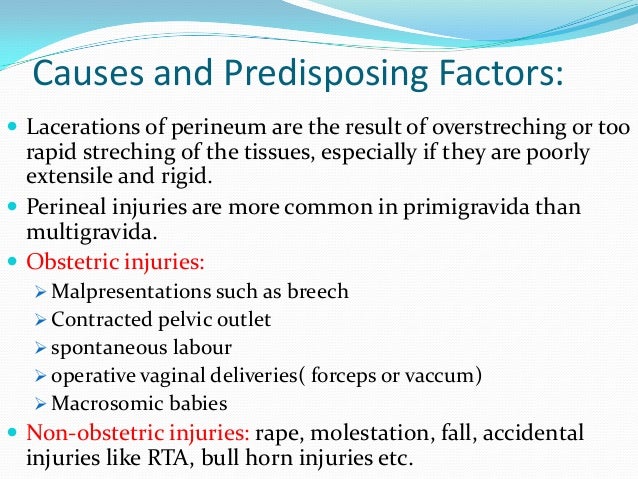 Causes and Predisposing Factors:

- Lacerations of perineum are the result of overstreching or too rapid streching of the tissues, especially if they are poorly extensile and rigid.
- Perineal injuries are more common in primigravida than multigravida.
- Obstetric injuries:
  - Malpresentations such as breech
  - Contracted pelvic outlet
  - spontaneous labour
  - operative vaginal deliveries( forceps or vaccum)
  - Macrosomic babies
- Non-obstetric injuries: rape, molestation, fall, accidental injuries like RTA, bull horn injuries etc.